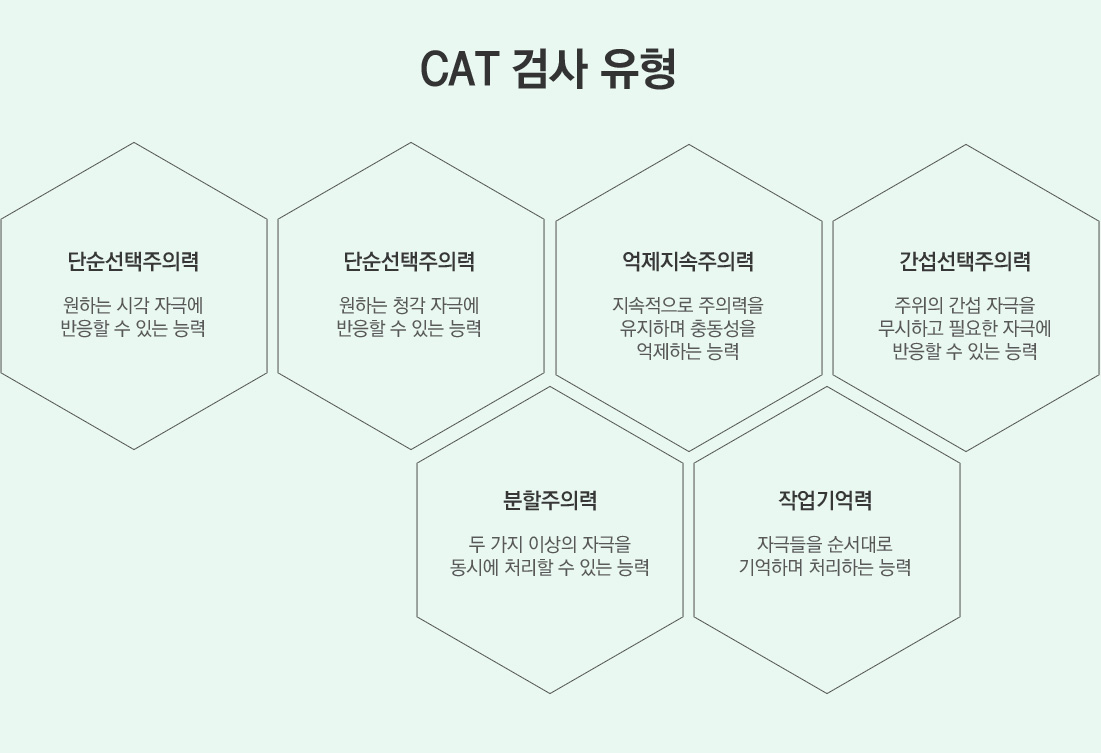 CAT 검사 유형

단순선택주의력

원하는 시각 자극에 반응할 수 있는 능력

단순선택주의력

원하는 청각 자극에 반응할 수 있는 능력

억제지속주의력

지속적으로 주의력을 유지하며 충동성을 억제하는 능력

간섭선택주의력

주위의 간섭 자극을 무시하고 필요한 자극에 반응할 수 있는 능력

분할주의력

두 가지 이상의 자극을 동시에 처리할 수 있는 능력

작업기억력

자극들을 순서대로 기억하며 처리하는 능력